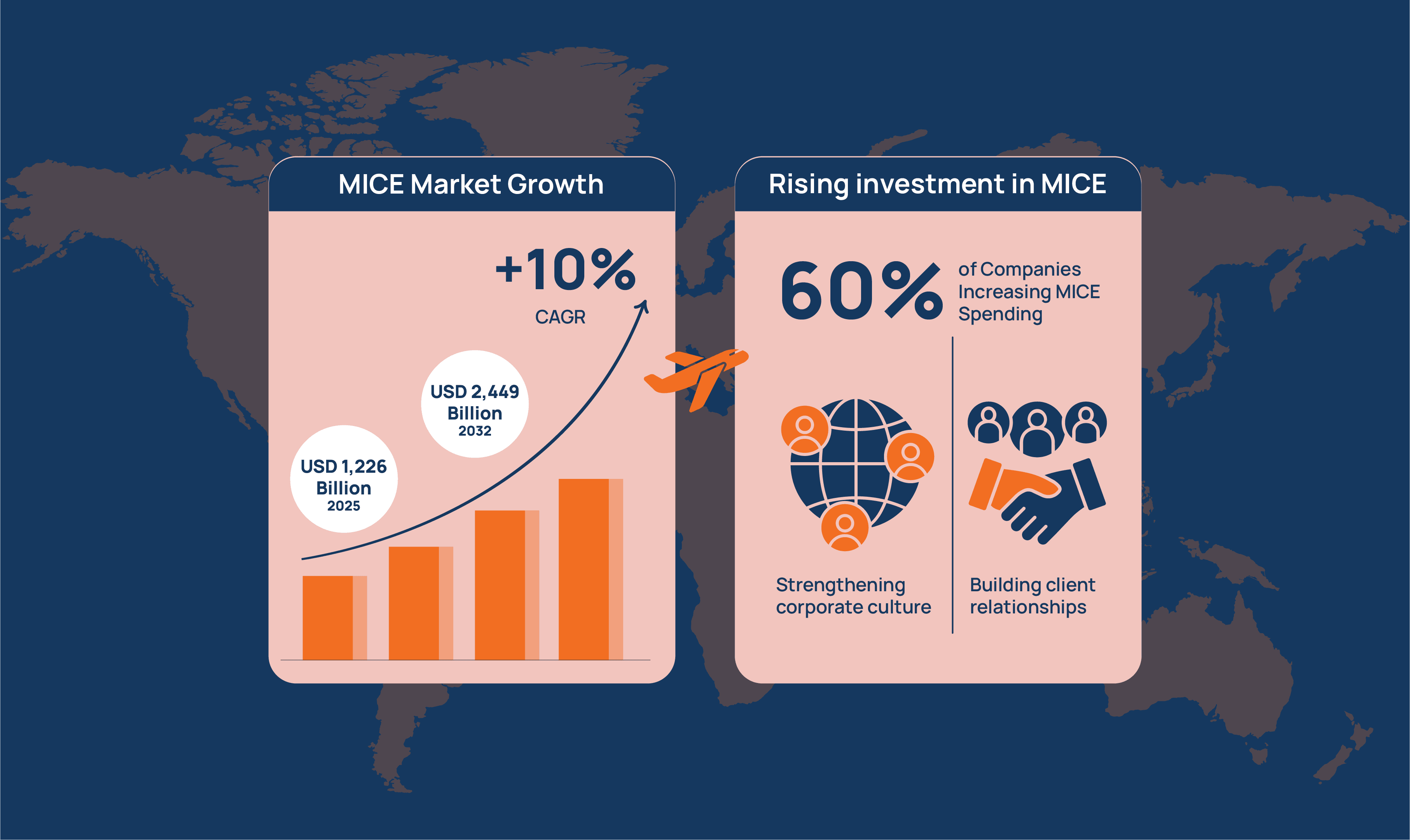 MICE Market Growth

+10%
CAGR

USD 2,449 Billion
2032

USD 1,226 Billion
2025

Rising investment in MICE

60% of Companies Increasing MICE Spending

Strengthening corporate culture

Building client relationships